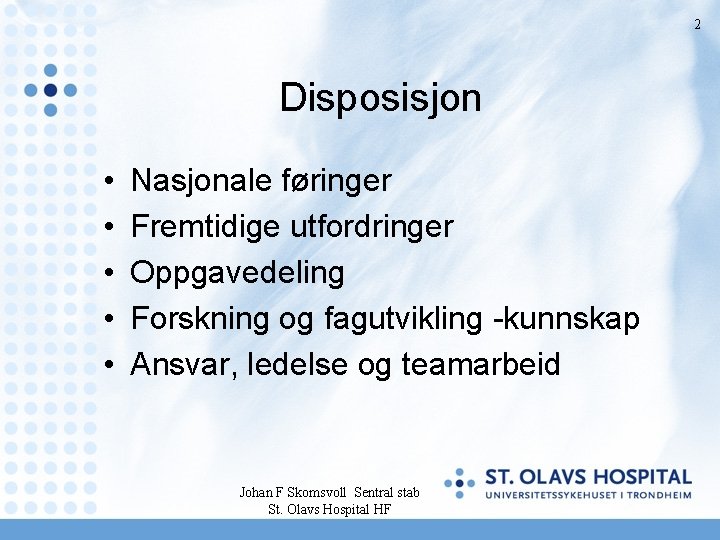 2

Disposisjon

• Nasjonale føringer
• Fremtidige utfordringer
• Oppgavedeling
• Forskning og fagutvikling -kunnskap
• Ansvar, ledelse og teamarbeid

Johan F Skomsvoll Sentral stab
St. Olavs Hospital HF

ST. OLAVS HOSPITAL
UNIVERSITETSSYKEHUSET I TRONDHEIM